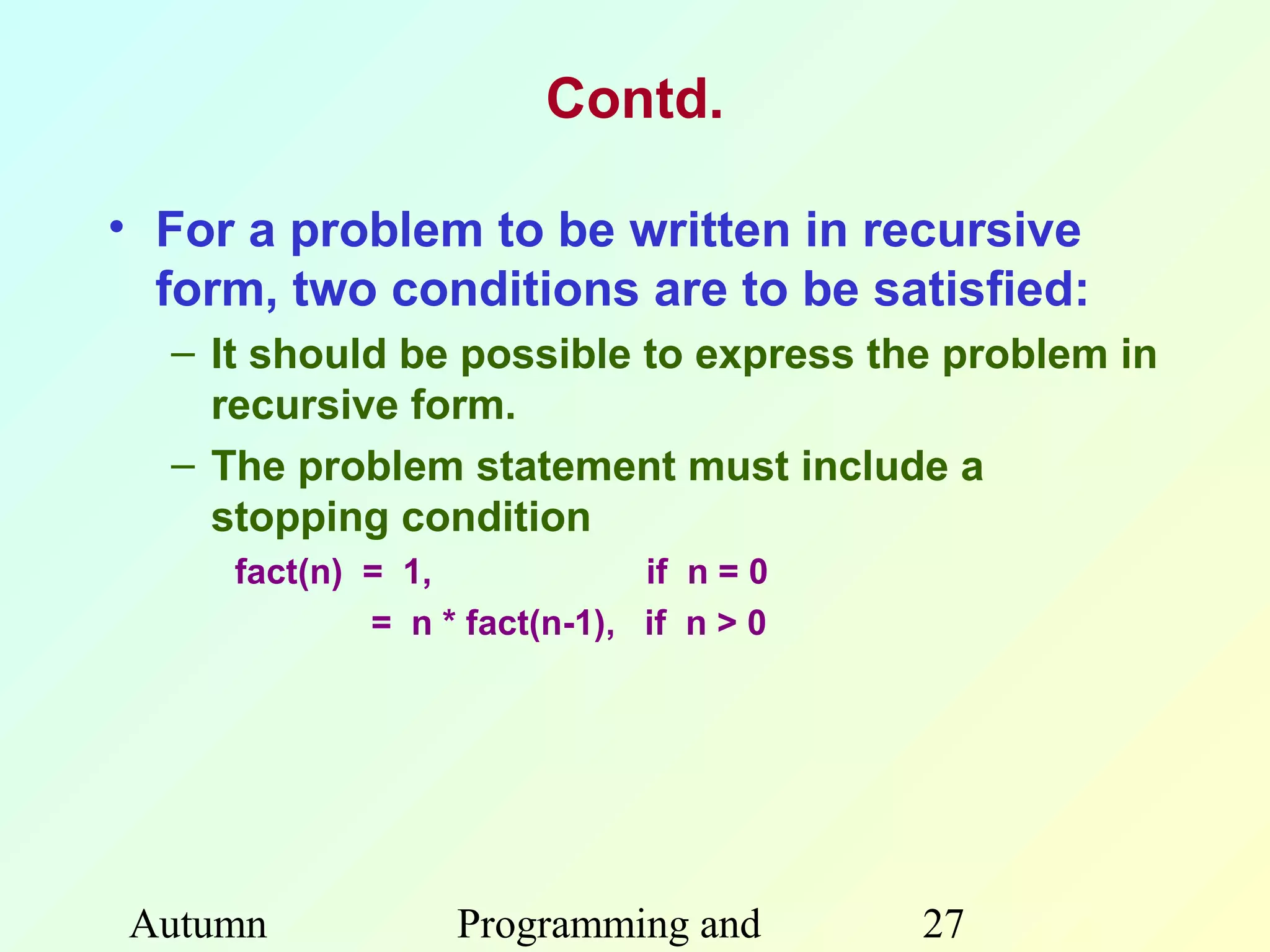 Contd.

• For a problem to be written in recursive form, two conditions are to be satisfied:

– It should be possible to express the problem in recursive form.

– The problem statement must include a stopping condition

fact(n) = 1, if n = 0
= n * fact(n-1), if n > 0

Autumn

Programming and

27